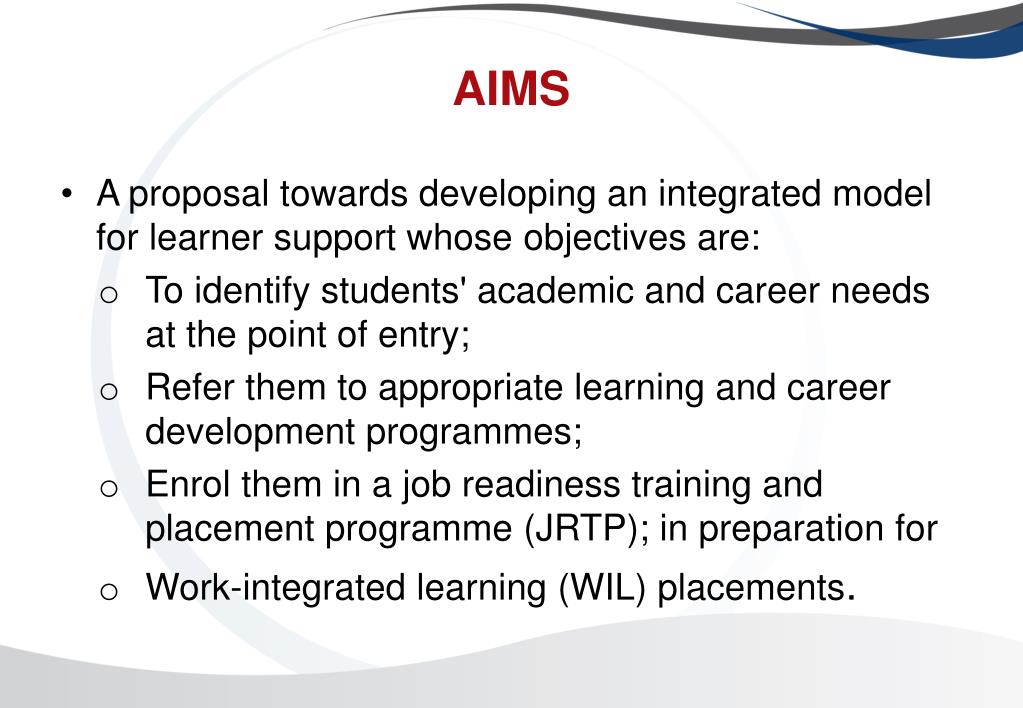 AIMS

• A proposal towards developing an integrated model for learner support whose objectives are:
  o To identify students' academic and career needs at the point of entry;
  o Refer them to appropriate learning and career development programmes;
  o Enrol them in a job readiness training and placement programme (JRTP); in preparation for
  o Work-integrated learning (WIL) placements.